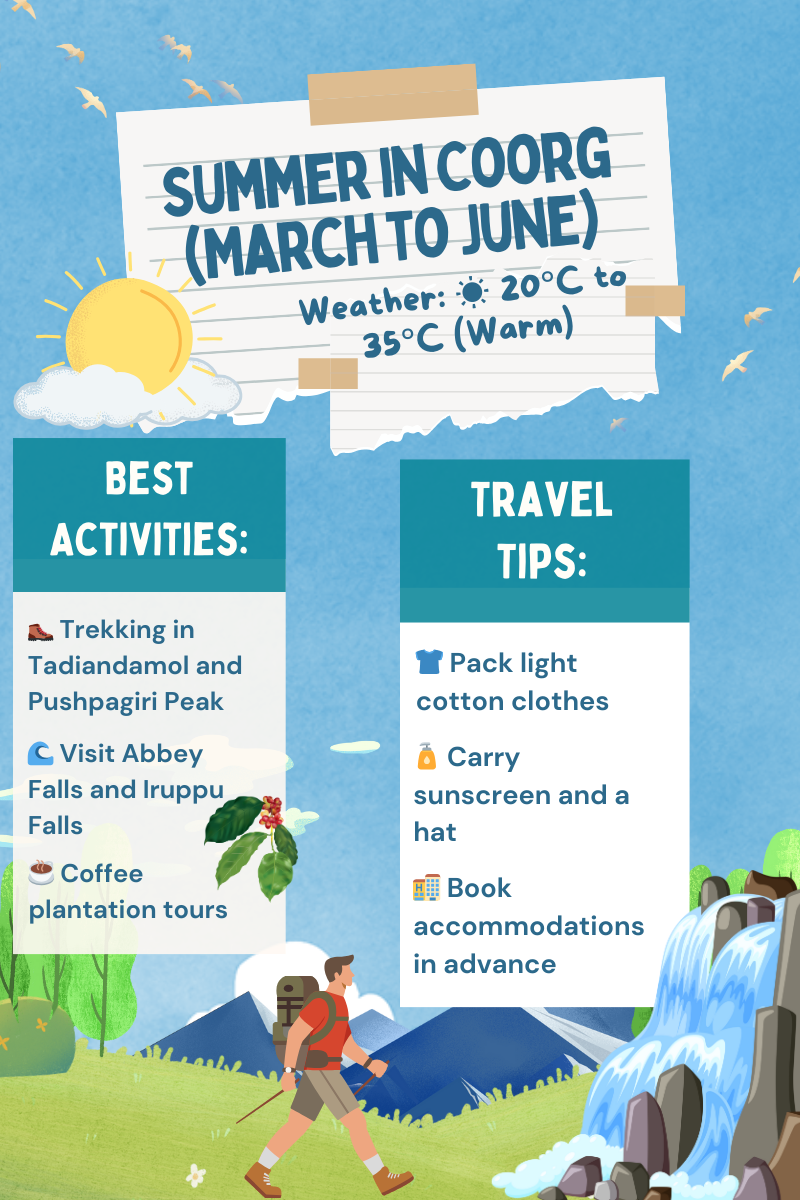 SUMMER IN COORG (MARCH TO JUNE)

Weather: ☀ 20°C to 35°C (Warm)

BEST ACTIVITIES:

🥾 Trekking in Tadiandamol and Pushpagiri Peak

🌊 Visit Abbey Falls and Iruppu Falls

☕ Coffee plantation tours

TRAVEL TIPS:

👕 Pack light cotton clothes

🧴 Carry sunscreen and a hat

🏨 Book accommodations in advance